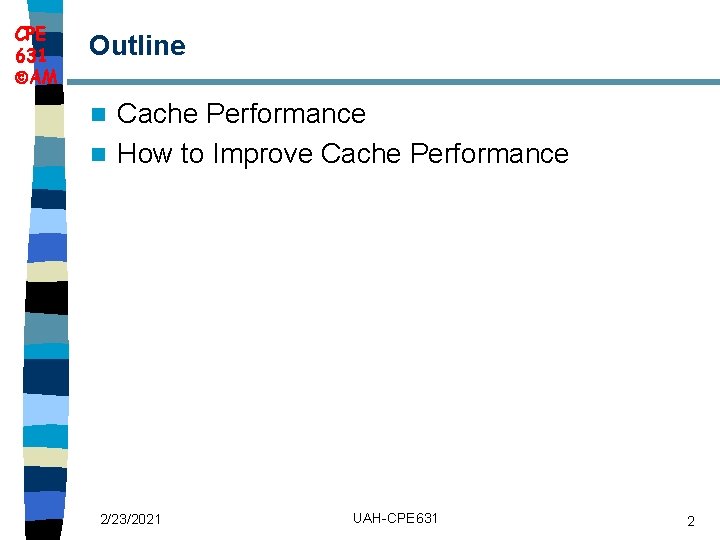 CPE 631 ©AM

Outline

Cache Performance
How to Improve Cache Performance

2/23/2021

UAH-CPE631

2